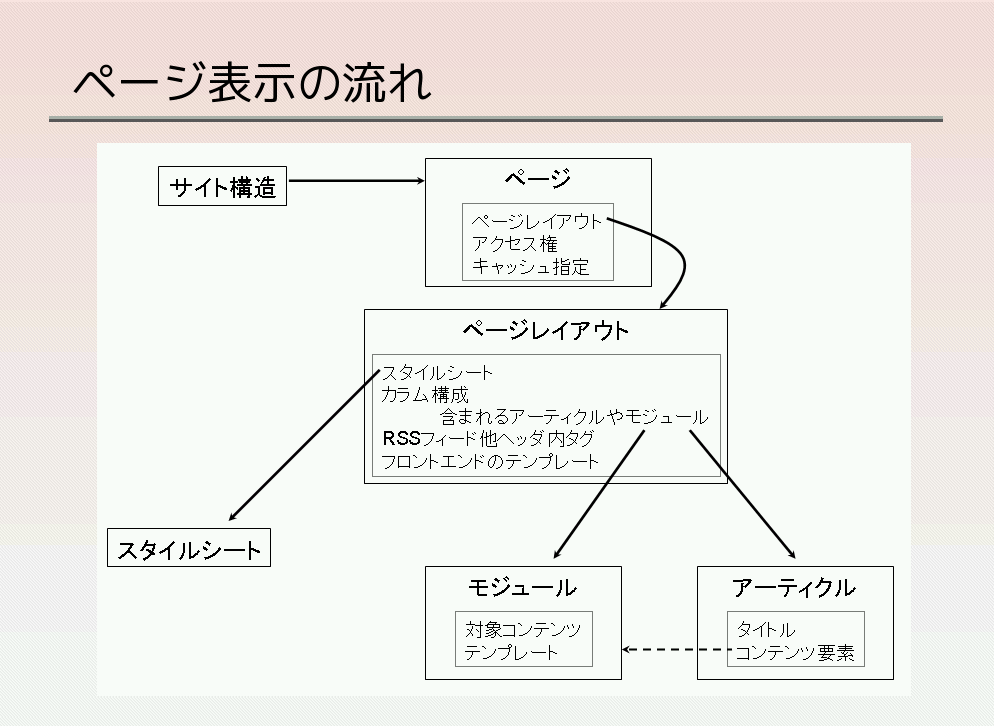 ページ表示の流れ

サイト構造

ページ

ページレイアウト
アクセス権
キャッシュ指定

ページレイアウト

スタイルシート
カラム構成
含まれるアーティクルやモジュール
RSSフィード他ヘッダ内タグ
フロントエンドのテンプレート

スタイルシート

モジュール

対象コンテンツ
テンプレート

アーティクル

タイトル
コンテンツ要素